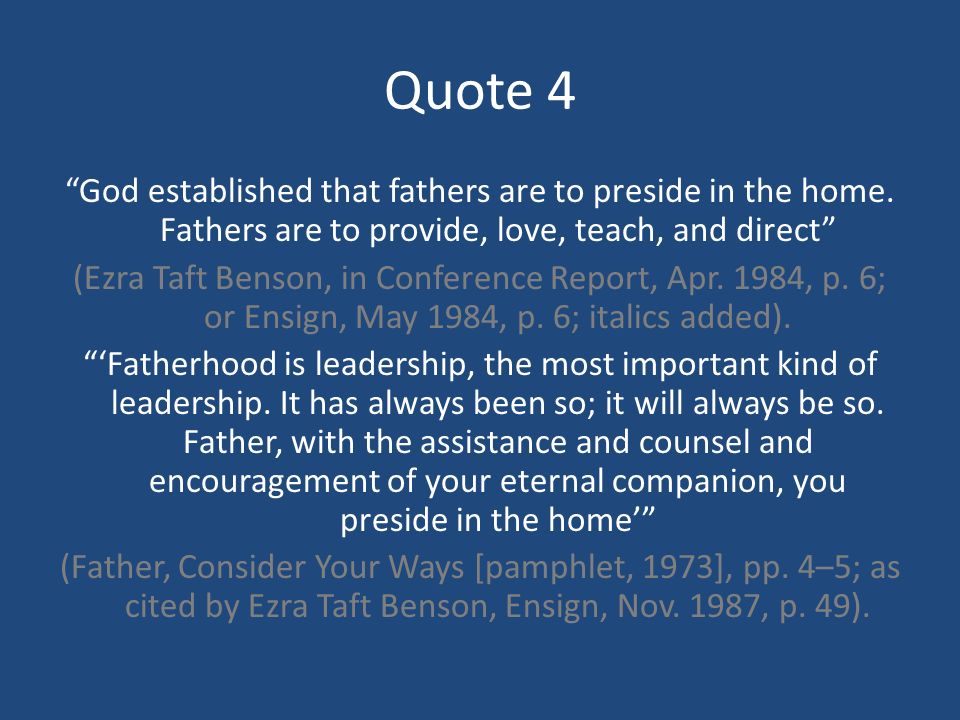 Quote 4

“God established that fathers are to preside in the home. Fathers are to provide, love, teach, and direct”

(Ezra Taft Benson, in Conference Report, Apr. 1984, p. 6; or Ensign, May 1984, p. 6; italics added).

“‘Fatherhood is leadership, the most important kind of leadership. It has always been so; it will always be so. Father, with the assistance and counsel and encouragement of your eternal companion, you preside in the home’”

(Father, Consider Your Ways [pamphlet, 1973], pp. 4–5; as cited by Ezra Taft Benson, Ensign, Nov. 1987, p. 49).